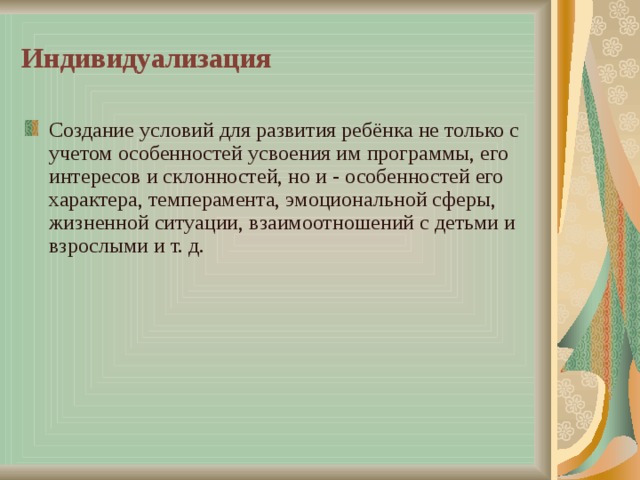 Индивидуализация

Создание условий для развития ребёнка не только с учетом особенностей усвоения им программы, его интересов и склонностей, но и - особенностей его характера, темперамента, эмоциональной сферы, жизненной ситуации, взаимоотношений с детьми и взрослыми и т. д.